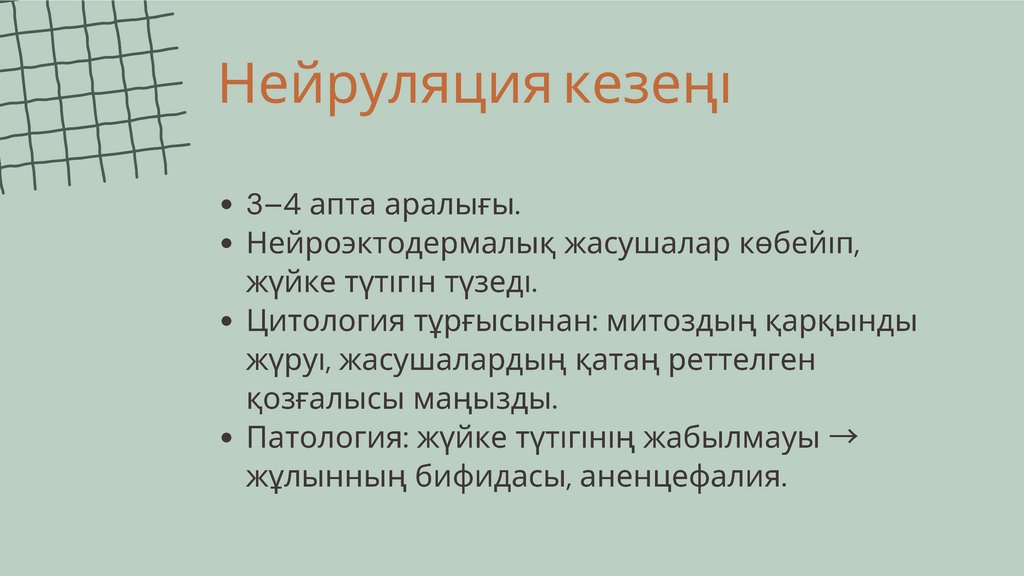 Нейруляция кезеңі

• 3–4 апта аралығы.
• Нейроэктодермалық жасушалар көбейіп, жүйке түтігін түзеді.
• Цитология тұрғысынан: митоздың қарқынды жүруі, жасушалардың қатаң реттелген қозғалысы маңызды.
• Патология: жүйке түтігінің жабылмауы → жұлынның бифидасы, аненцефалия.